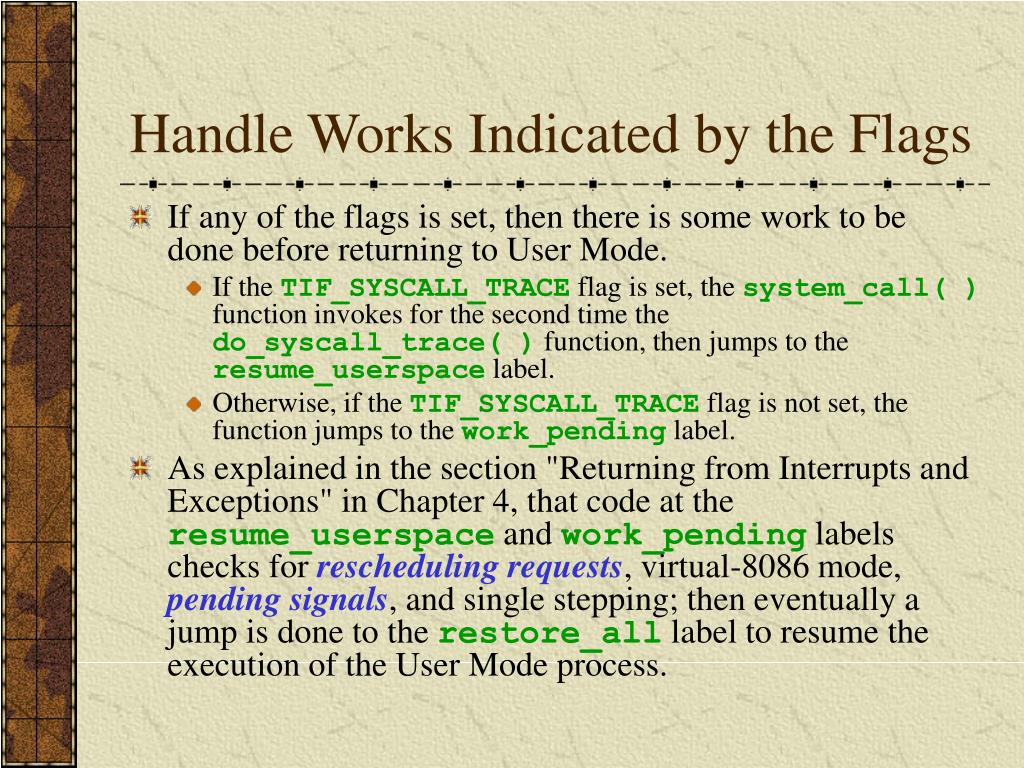 Handle Works Indicated by the Flags

If any of the flags is set, then there is some work to be done before returning to User Mode.

If the TIF_SYSCALL_TRACE flag is set, the system_call( ) function invokes for the second time the do_syscall_trace( ) function, then jumps to the resume_userspace label.

Otherwise, if the TIF_SYSCALL_TRACE flag is not set, the function jumps to the work_pending label.

As explained in the section "Returning from Interrupts and Exceptions" in Chapter 4, that code at the resume_userspace and work_pending labels checks for rescheduling requests, virtual-8086 mode, pending signals, and single stepping; then eventually a jump is done to the restore_all label to resume the execution of the User Mode process.